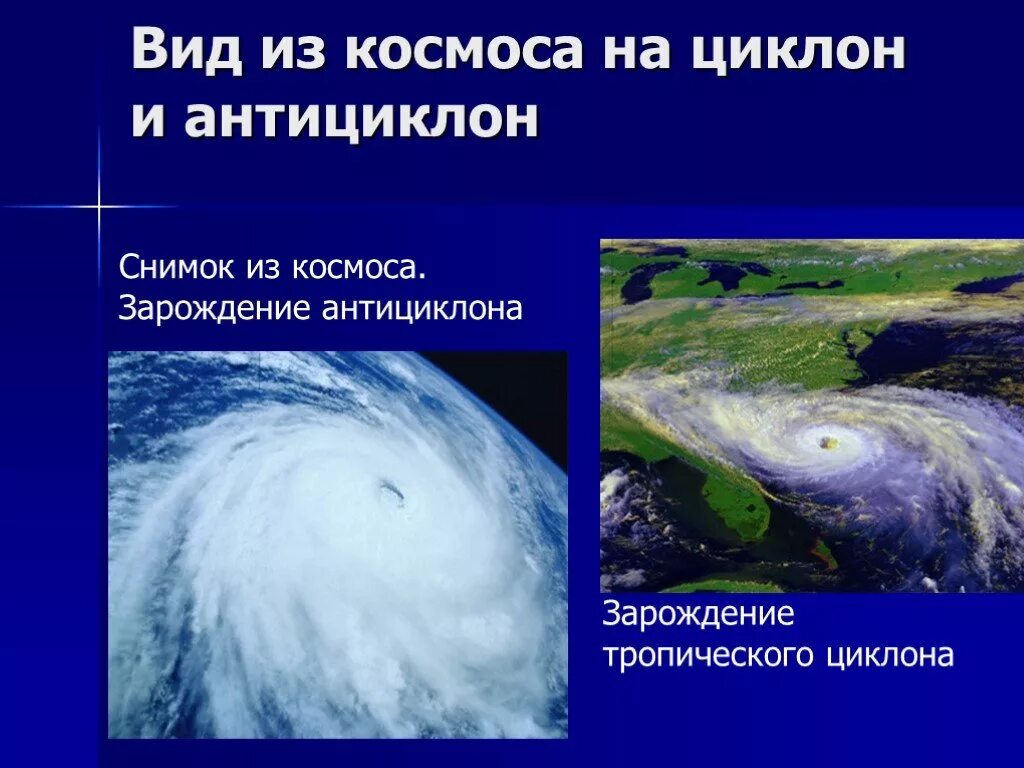 Вид из космоса на циклон и антициклон

Снимок из космоса. Зарождение антициклона

Зарождение тропического циклона